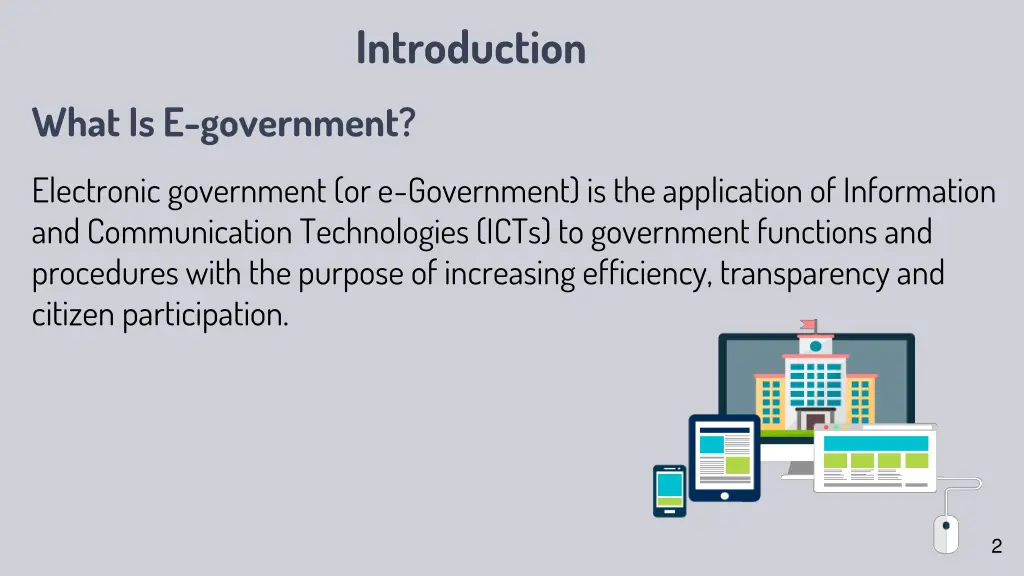 Introduction

What Is E-government?

Electronic government (or e-Government) is the application of Information and Communication Technologies (ICTs) to government functions and procedures with the purpose of increasing efficiency, transparency and citizen participation.

2